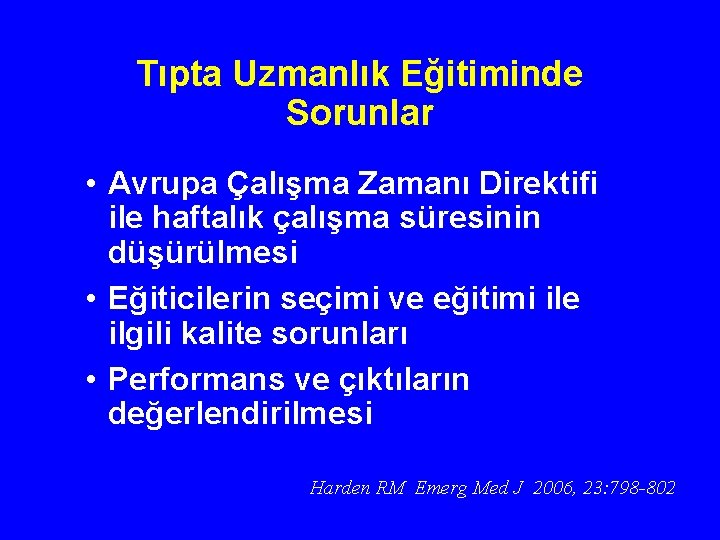 Tıpta Uzmanlık Eğitiminde Sorunlar

• Avrupa Çalışma Zamanı Direktifi ile haftalık çalışma süresinin düşürülmesi

• Eğiticilerin seçimi ve eğitimi ile ilgili kalite sorunları

• Performans ve çıktıların değerlendirilmesi

Harden RM Emerg Med J 2006, 23:798-802